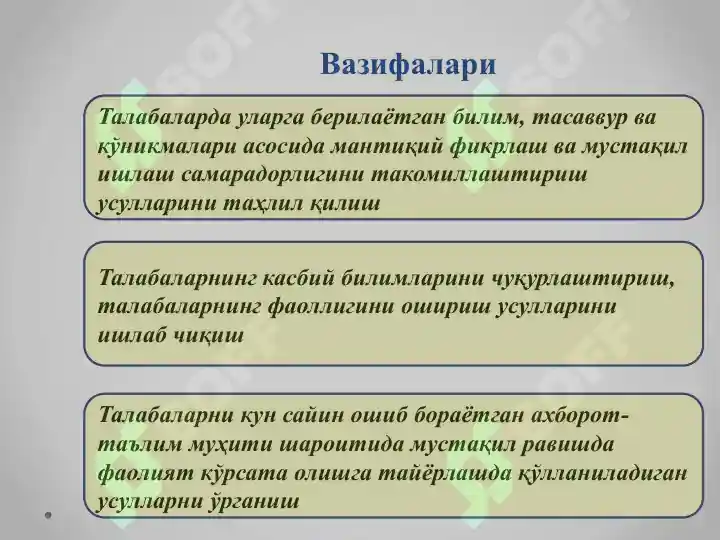 Вазифалари

Талабаларда уларга берилаётган билим, тасаввур ва кўникмалари асосида мантиқий фикрлаш ва мустақил ишлаш самарадорлигини такомиллаштириш усулларини таҳлил қилиш

Талабаларнинг касбий билимларини чуқурлаштириш, талабаларнинг фаоллигини ошириш усулларини ишлаб чиқиш

Талабаларни кун сайин ошиб бораётган ахборот-таълим муҳити шароитида мустақил равишда фаолият кўрсата олишга тайёрлашда қўлланиладиган усулларни ўрганиш